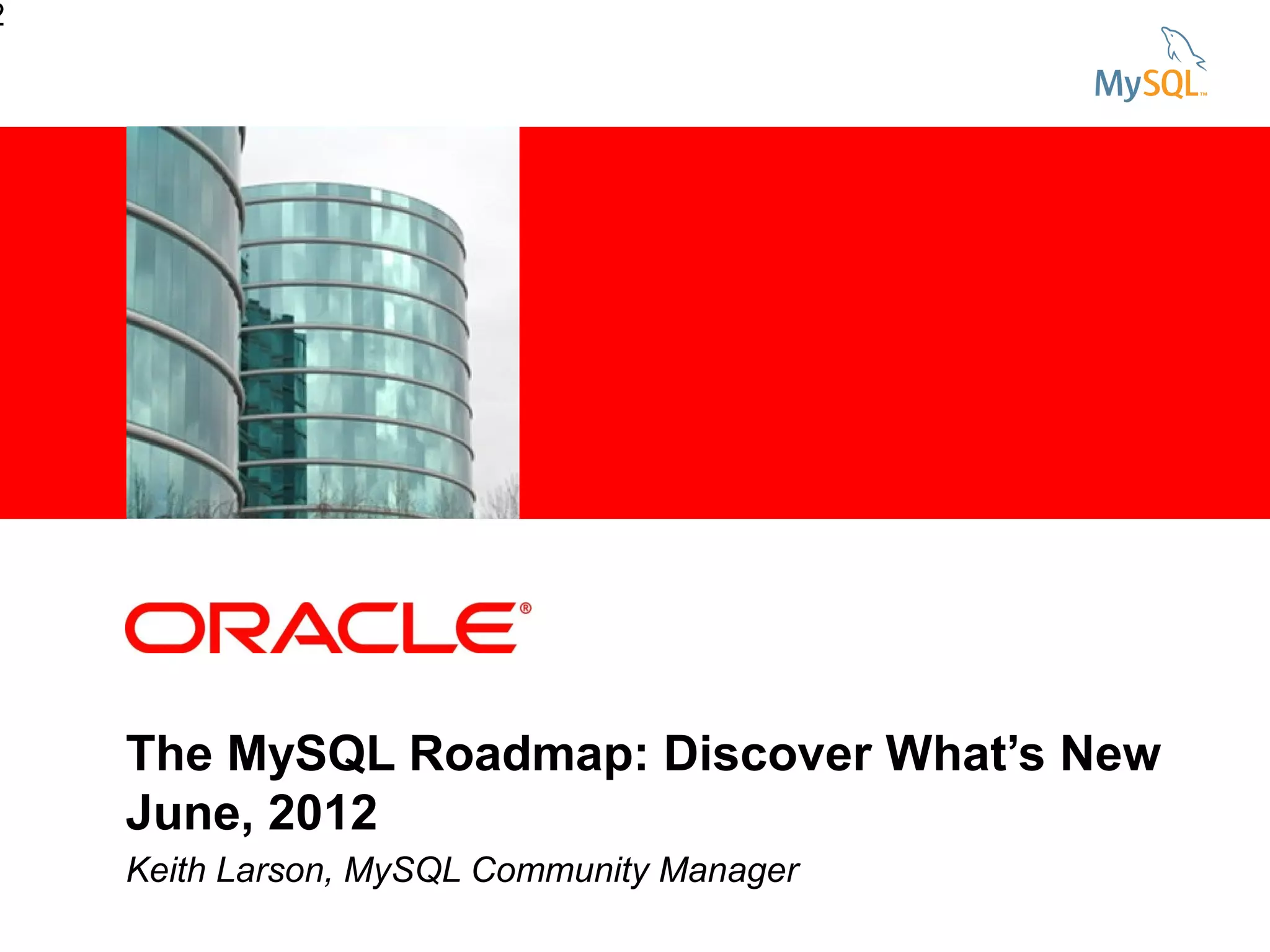 2

MySQL™

ORACLE®

The MySQL Roadmap: Discover What's New
June, 2012

Keith Larson, MySQL Community Manager